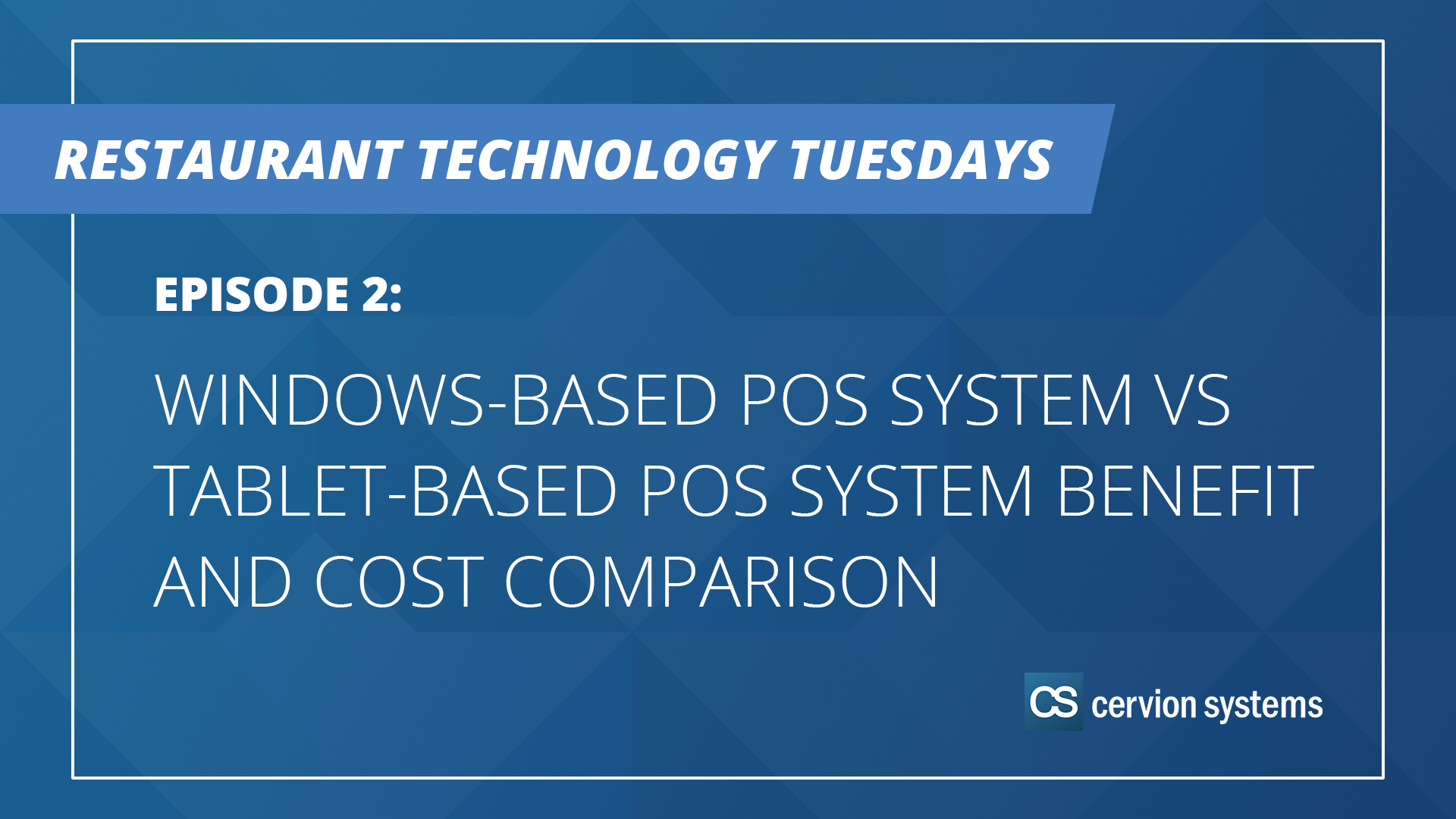 RESTAURANT TECHNOLOGY TUESDAYS

EPISODE 2:

WINDOWS-BASED POS SYSTEM VS TABLET-BASED POS SYSTEM BENEFIT AND COST COMPARISON

CS cervion systems